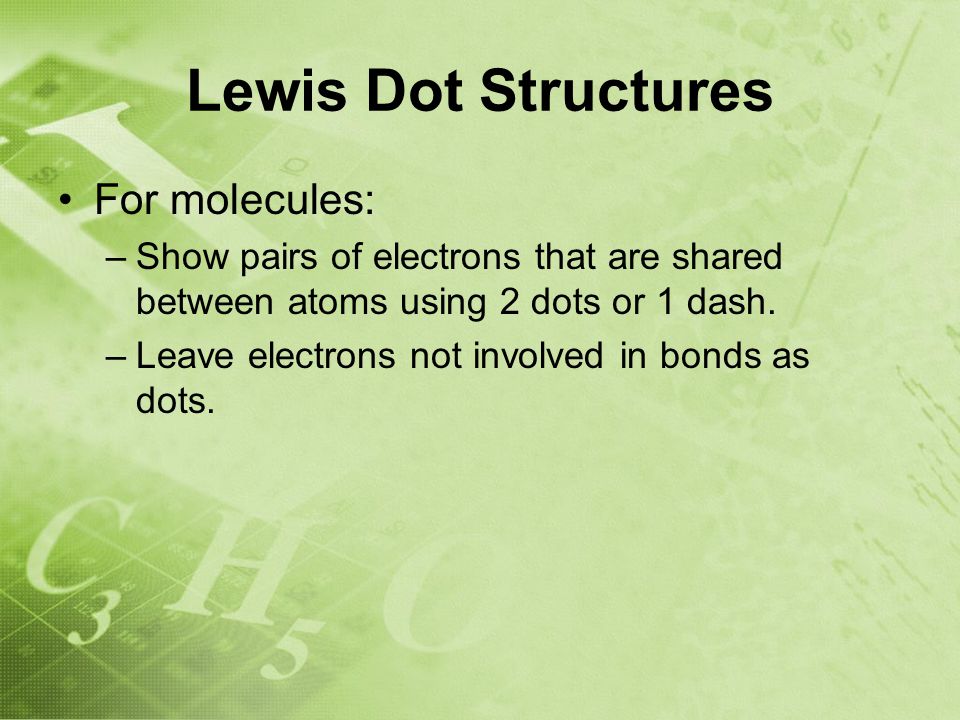 Lewis Dot Structures

• For molecules:
– Show pairs of electrons that are shared between atoms using 2 dots or 1 dash.
– Leave electrons not involved in bonds as dots.